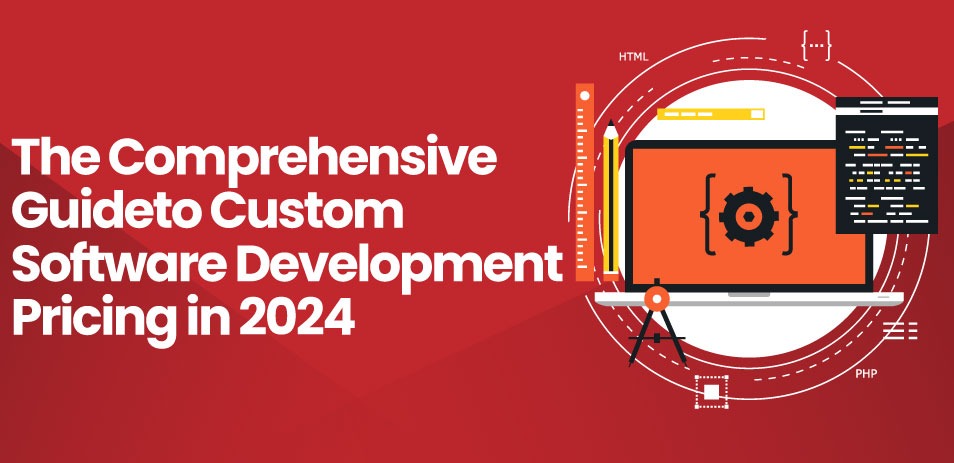 The Comprehensive Guideto Custom Software Development Pricing in 2024

HTML

{...}

PHP